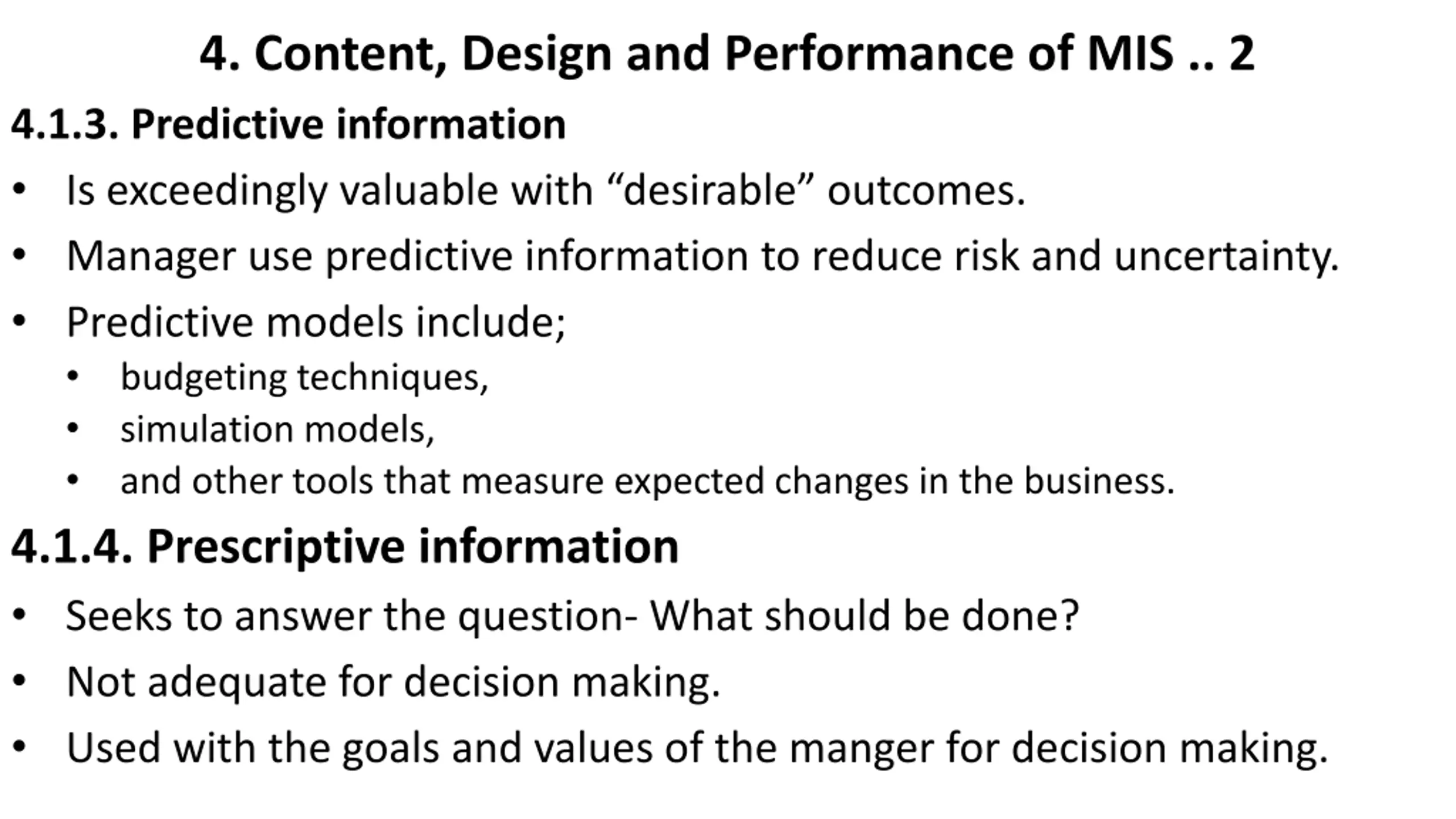 4. Content, Design and Performance of MIS .. 2

4.1.3. Predictive information

• Is exceedingly valuable with “desirable” outcomes.
• Manager use predictive information to reduce risk and uncertainty.
• Predictive models include;
  • budgeting techniques,
  • simulation models,
  • and other tools that measure expected changes in the business.

4.1.4. Prescriptive information

• Seeks to answer the question- What should be done?
• Not adequate for decision making.
• Used with the goals and values of the manger for decision making.